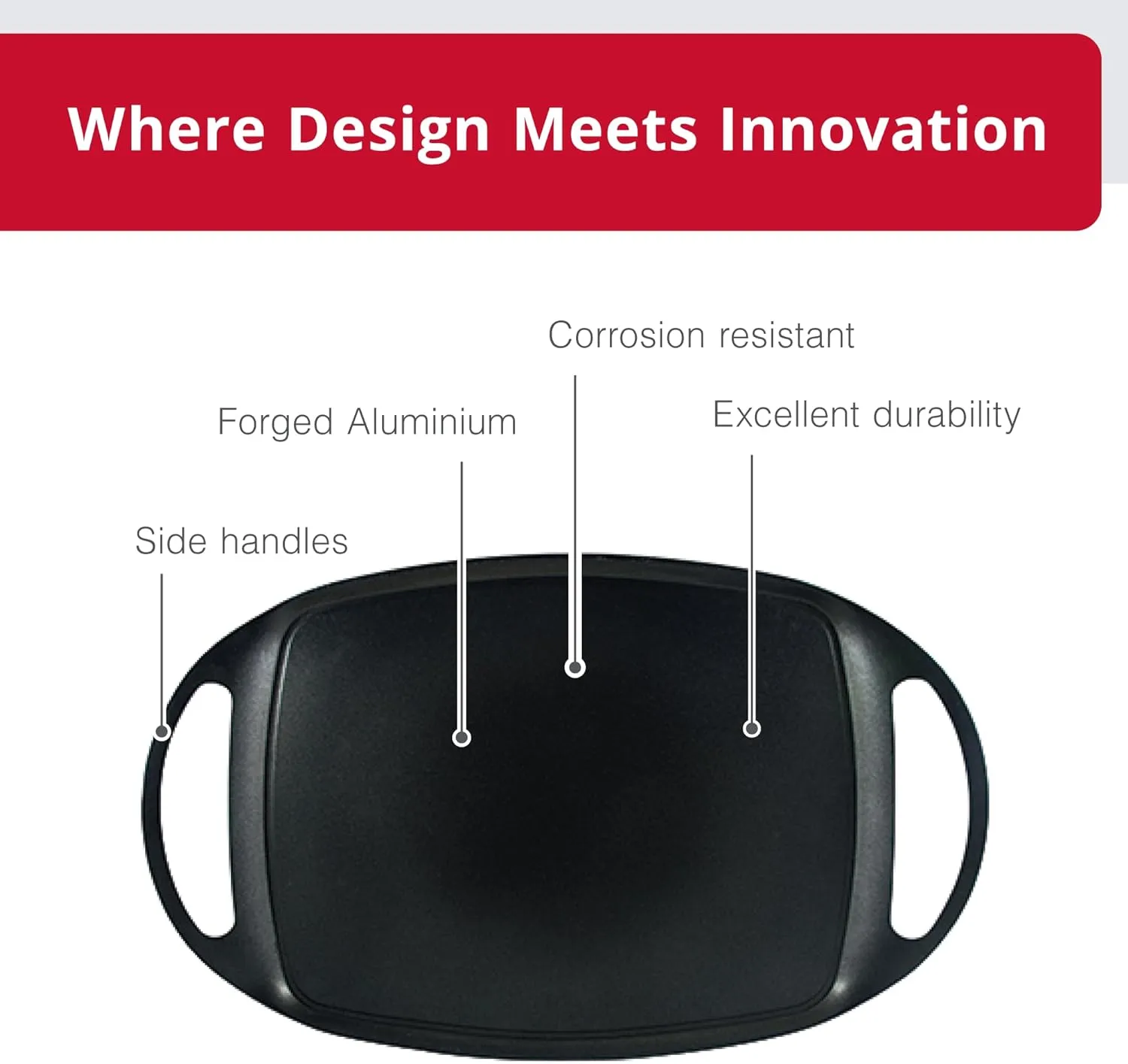 Where Design Meets Innovation

Corrosion resistant

Forged Aluminium

Excellent durability

Side handles